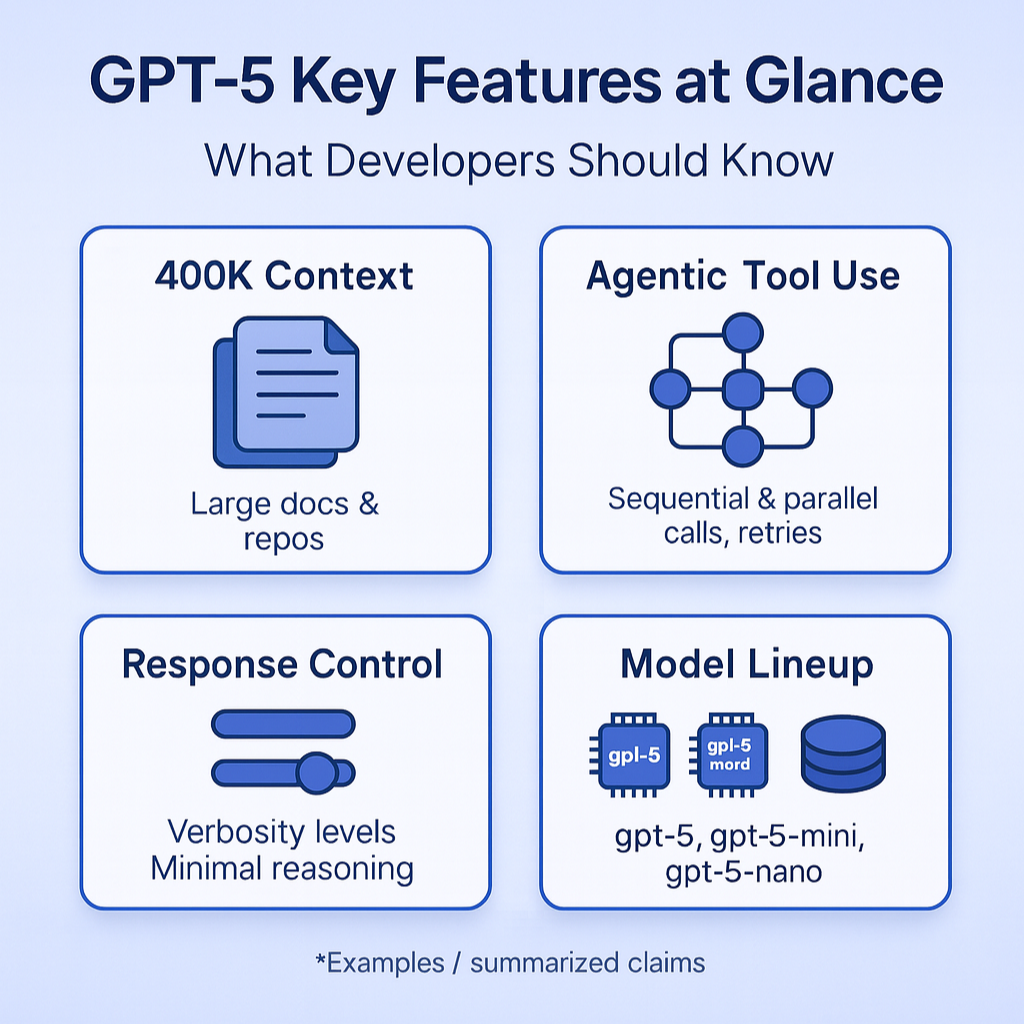 GPT-5 Key Features at Glance

What Developers Should Know

400K Context

Large docs & repos

Agentic Tool Use

Sequential & parallel calls, retries

Response Control

Verbosity levels
Minimal reasoning

Model Lineup

gpl-5

gpl-5 mord

gpt-5, gpt-5-mini, gpt-5-nano

*Examples / summarized claims